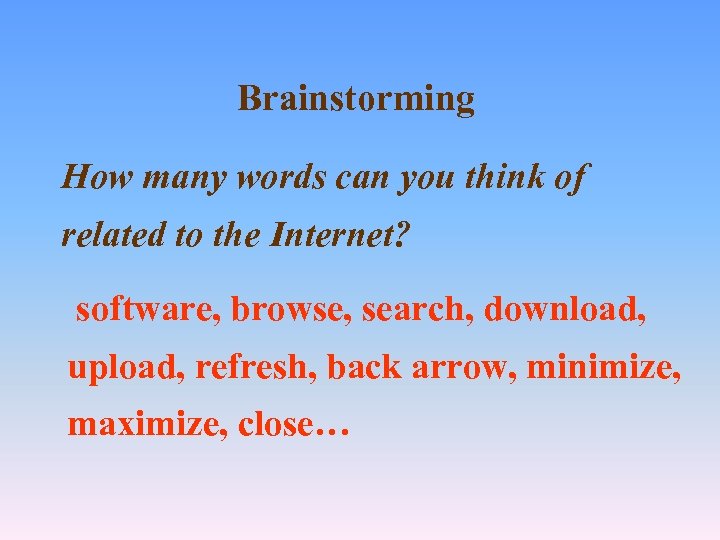 Brainstorming

How many words can you think of related to the Internet?

software, browse, search, download, upload, refresh, back arrow, minimize, maximize, close…